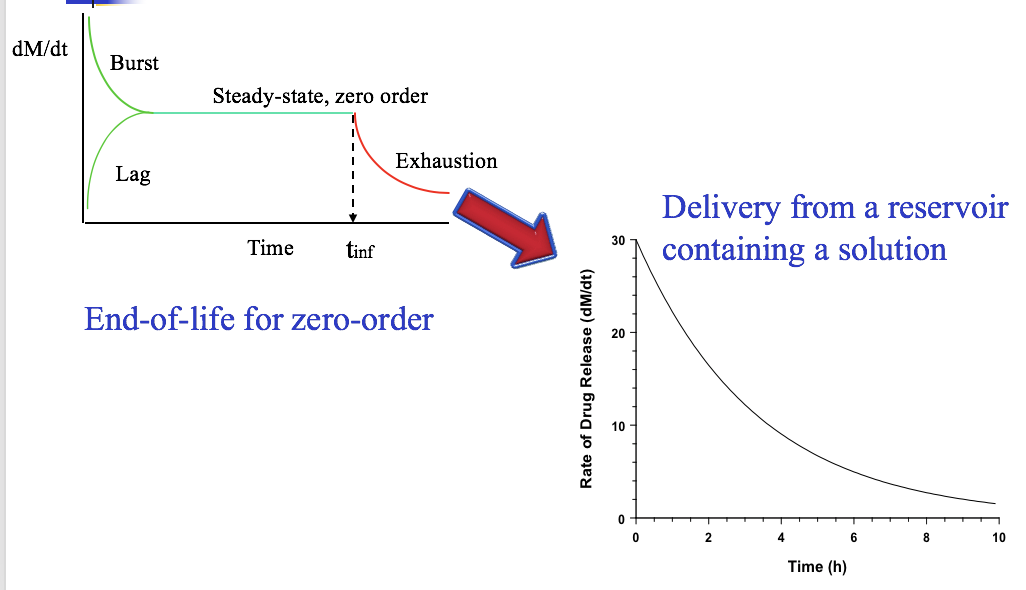 dM/dt

Burst

Steady-state, zero order

Lag

Exhaustion

Time

$t_{inf}$

End-of-life for zero-order

Delivery from a reservoir containing a solution

Rate of Drug Release (dM/dt)

30

20

10

0

0

2

4

6

8

10

Time (h)